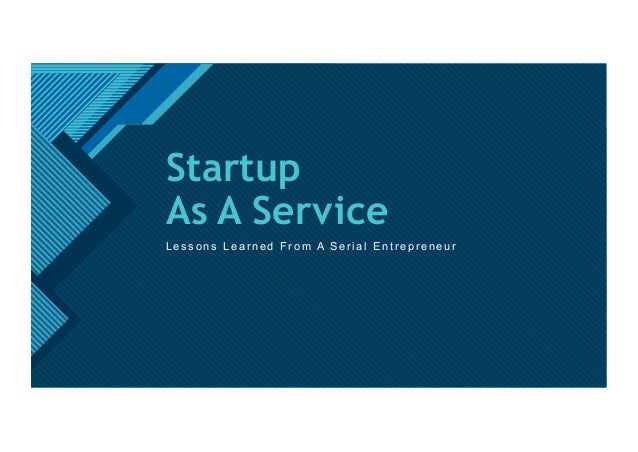 Startup
As A Service

Lessons Learned From A Serial Entrepreneur